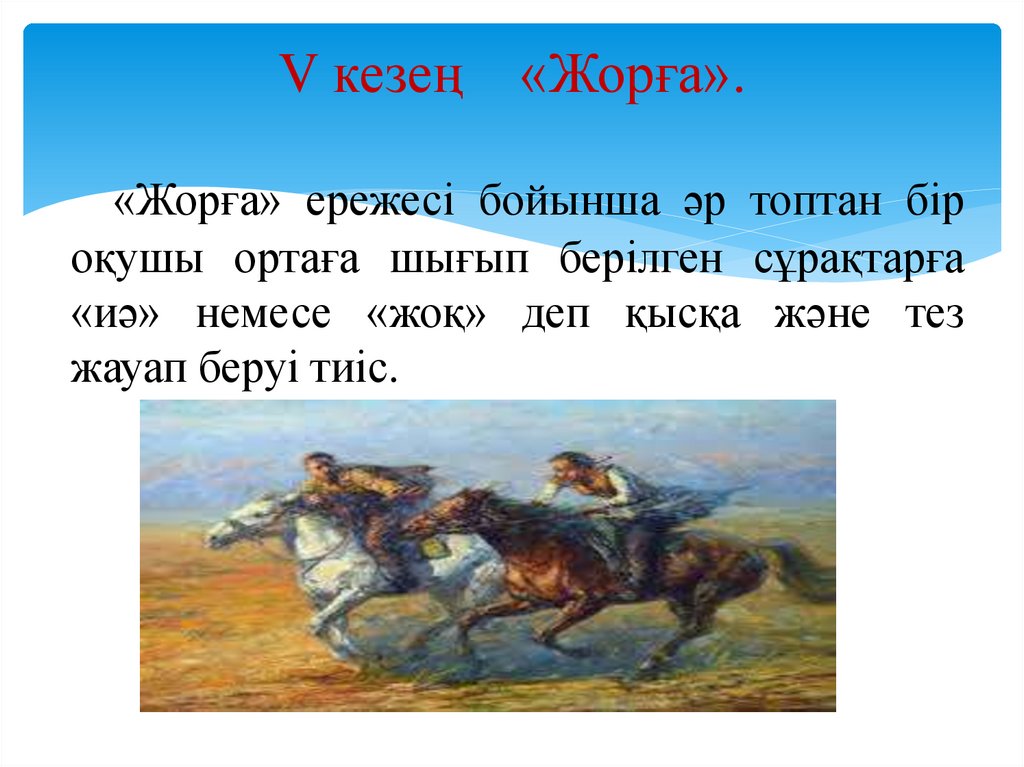 V кезең «Жорға».

«Жорға» ережесі бойынша әр топтан бір оқушы ортаға шығып берілген сұрақтарға «иә» немесе «жоқ» деп қысқа және тез жауап беруі тиіс.